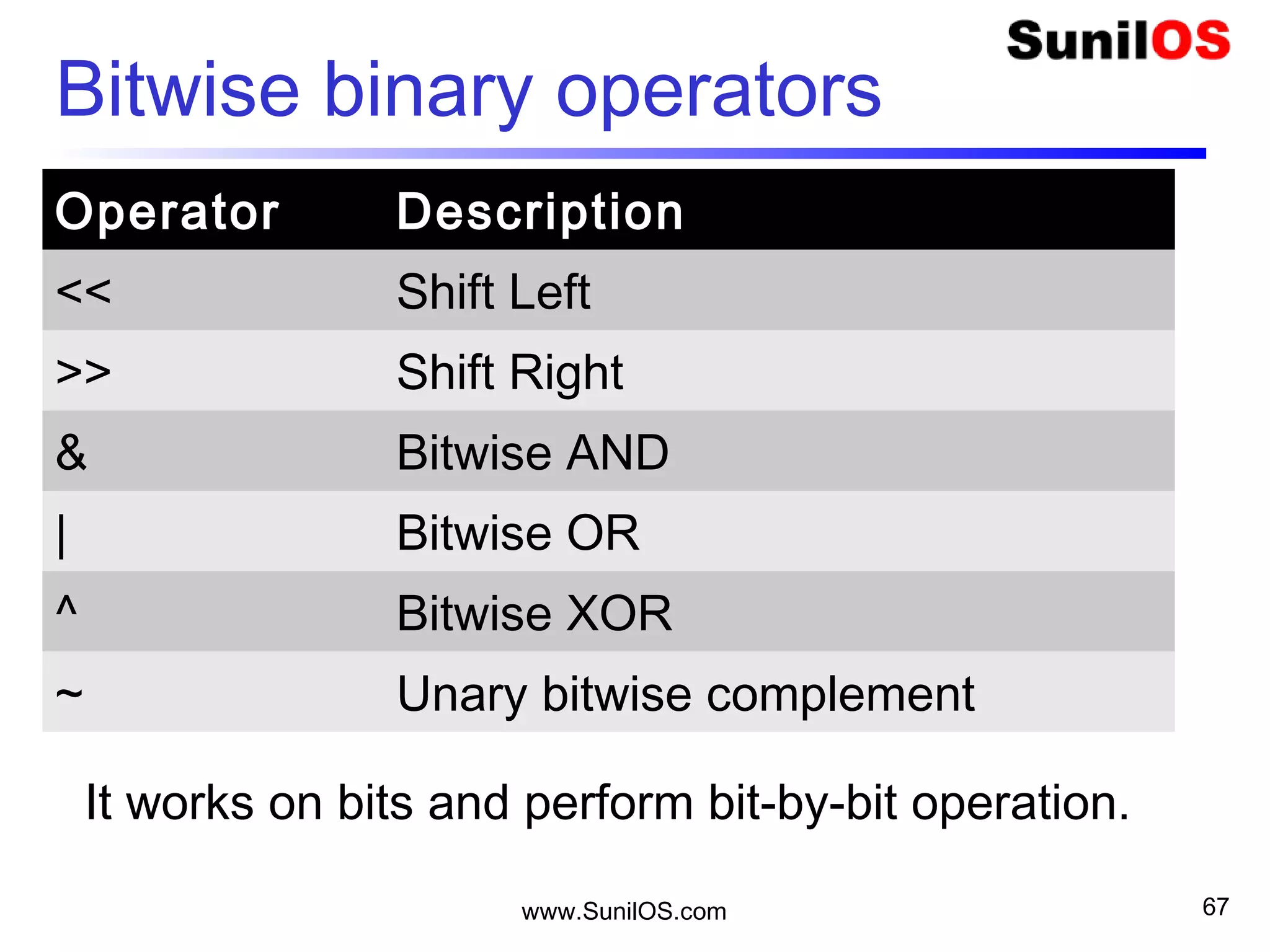 SunilOS

Bitwise binary operators

| Operator | Description |
|---|---|
| << | Shift Left |
| >> | Shift Right |
| & | Bitwise AND |
| \| | Bitwise OR |
| ^ | Bitwise XOR |
| ~ | Unary bitwise complement |

It works on bits and perform bit-by-bit operation.

www.SunilOS.com

67